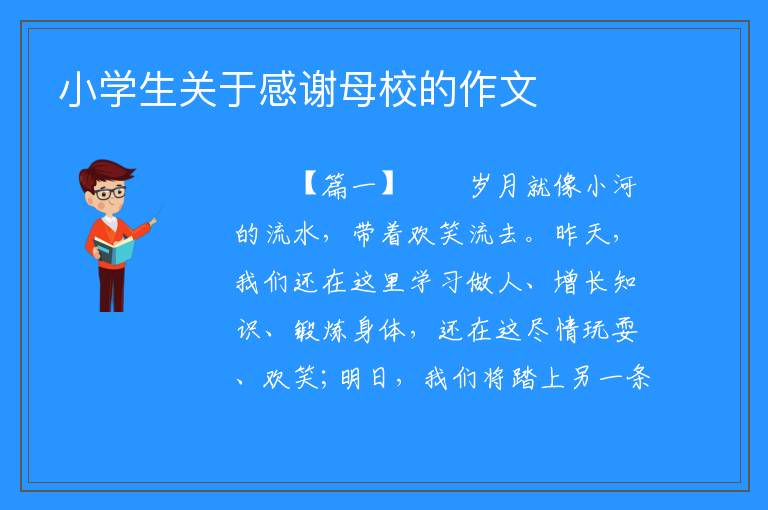 小学生关于感谢母校的作文

【篇一】　　岁月就像小河的流水，带着欢笑流去。昨天，我们还在这里学习做人、增长知识、锻炼身体，还在这尽情玩耍、欢笑；明日，我们将踏上另一条